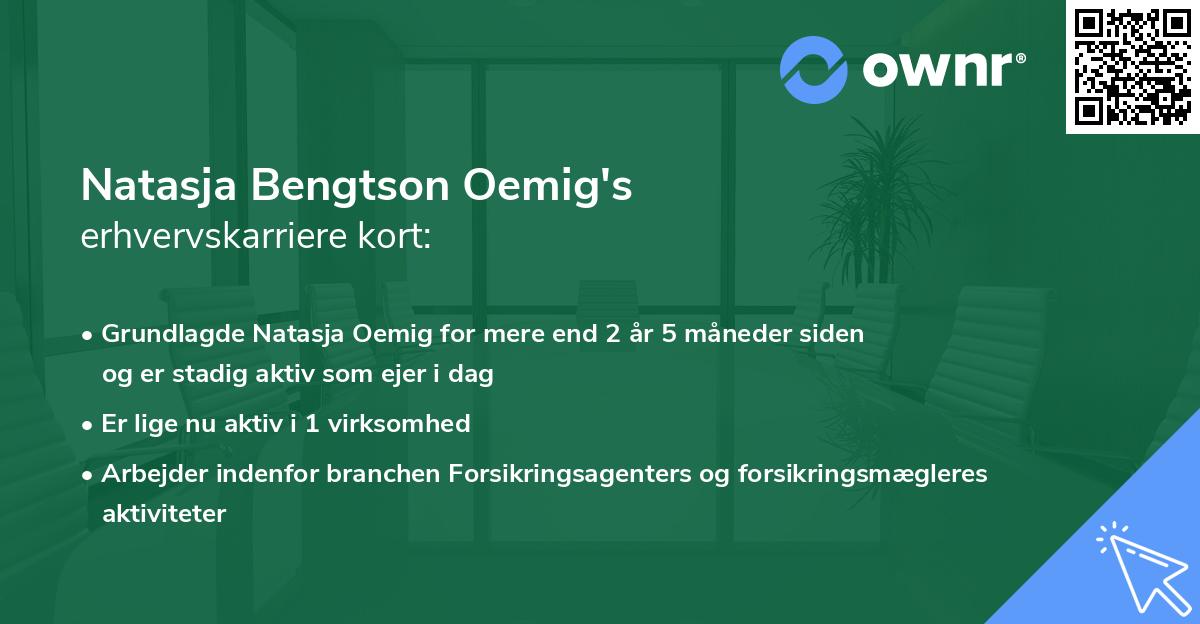 ownr®

Natasja Bengtson Oemig's
erhvervskarriere kort:

• Grundlagde Natasja Oemig for mere end 2 år 5 måneder siden og er stadig aktiv som ejer i dag

• Er lige nu aktiv i 1 virksomhed

• Arbejder indenfor branchen Forsikringsagenters og forsikringsmægleres aktiviteter